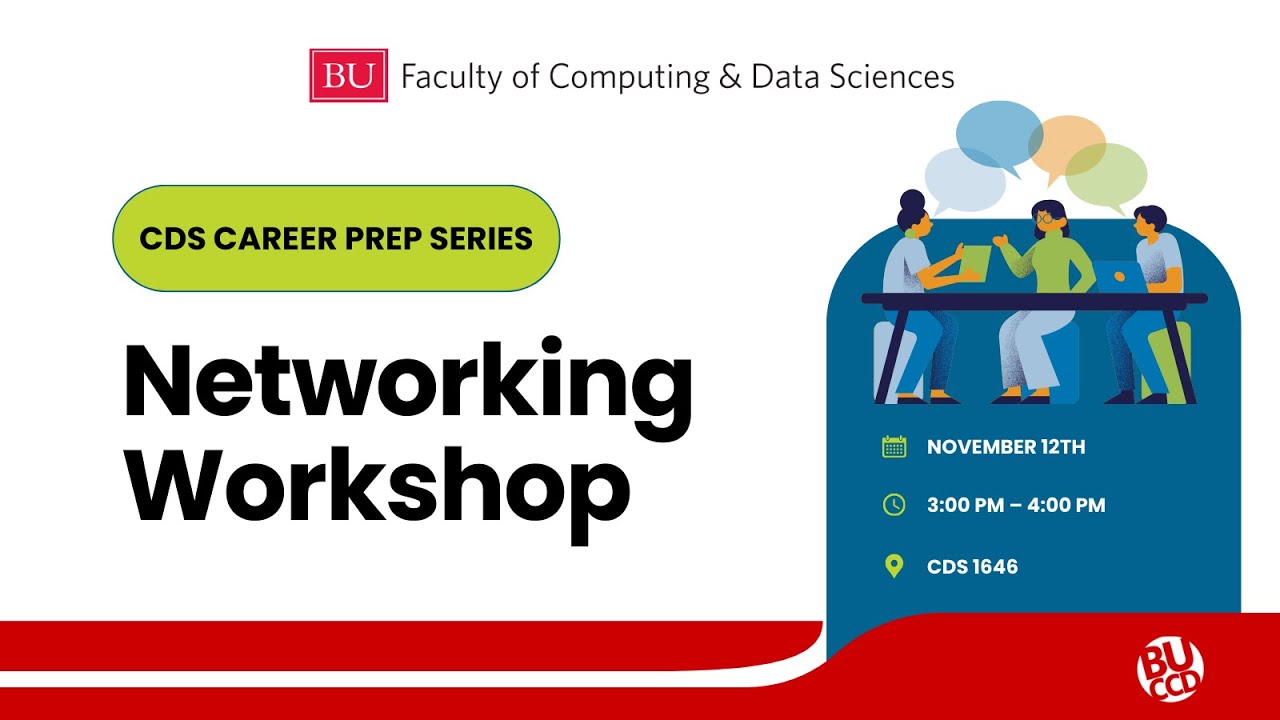 BU Faculty of Computing & Data Sciences

CDS CAREER PREP SERIES

Networking Workshop

NOVEMBER 12TH

3:00 PM – 4:00 PM

CDS 1646

BU CCD